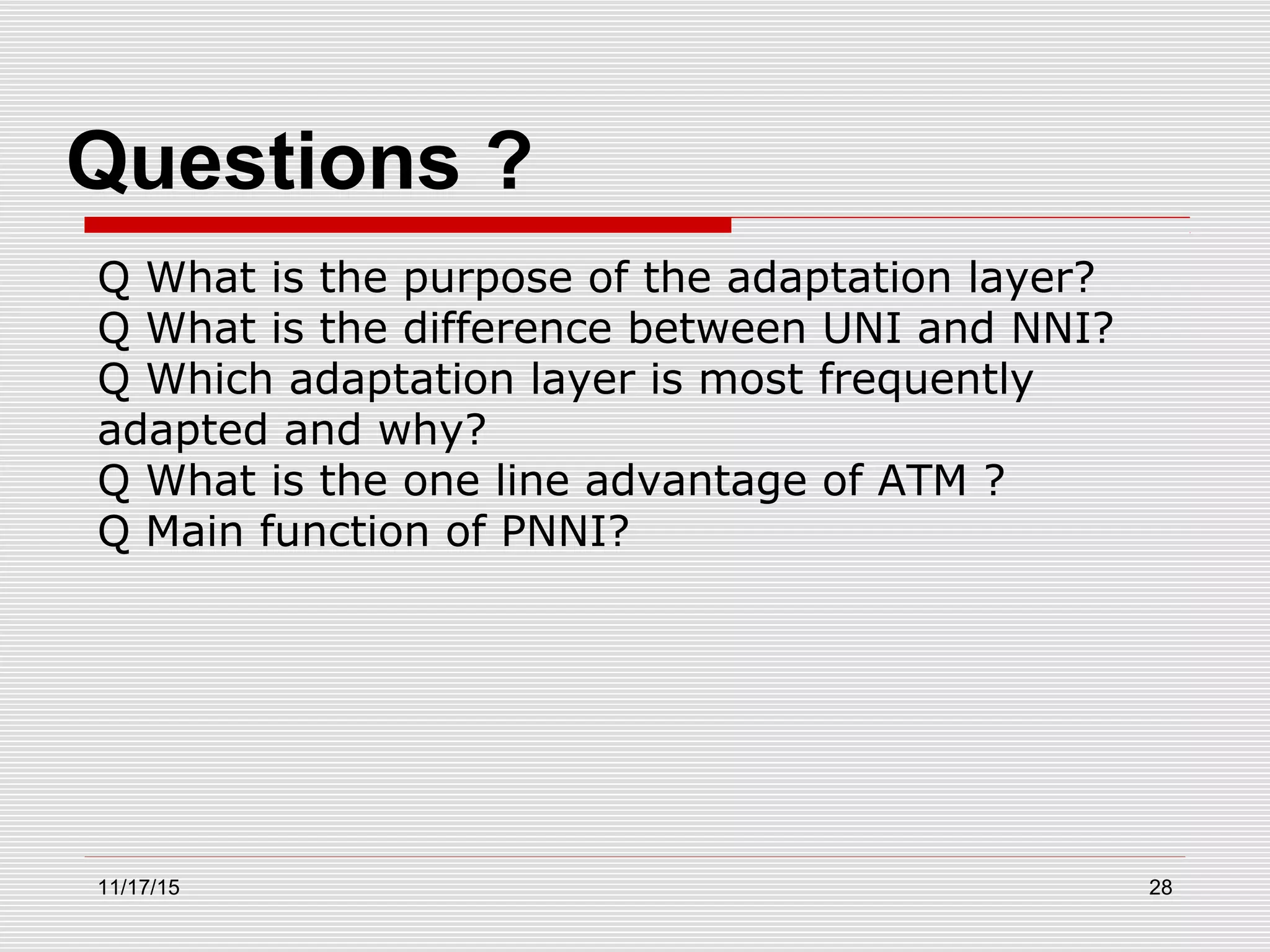 Questions ?

Q What is the purpose of the adaptation layer?
Q What is the difference between UNI and NNI?
Q Which adaptation layer is most frequently adapted and why?
Q What is the one line advantage of ATM ?
Q Main function of PNNI?

11/17/15

28